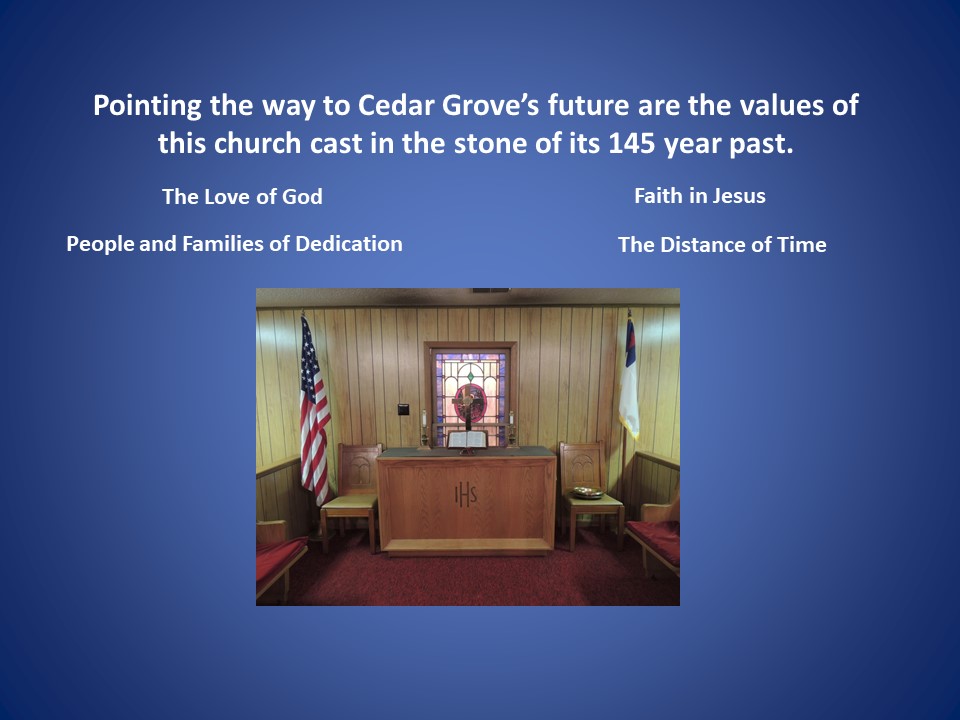 Pointing the way to Cedar Grove's future are the values of this church cast in the stone of its 145 year past.

The Love of God

People and Families of Dedication

Faith in Jesus

The Distance of Time

IHS